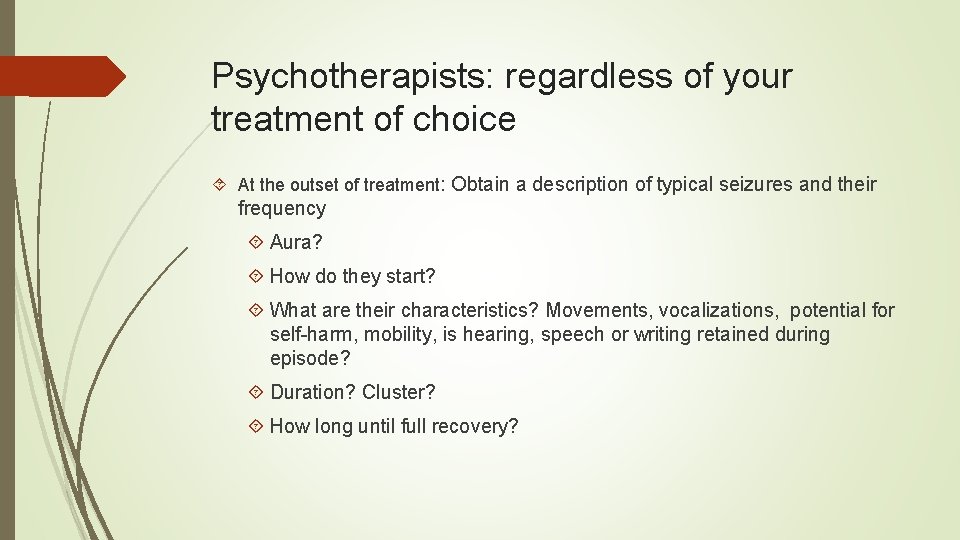 Psychotherapists: regardless of your treatment of choice

At the outset of treatment: Obtain a description of typical seizures and their frequency

Aura?

How do they start?

What are their characteristics? Movements, vocalizations, potential for self-harm, mobility, is hearing, speech or writing retained during episode?

Duration? Cluster?

How long until full recovery?